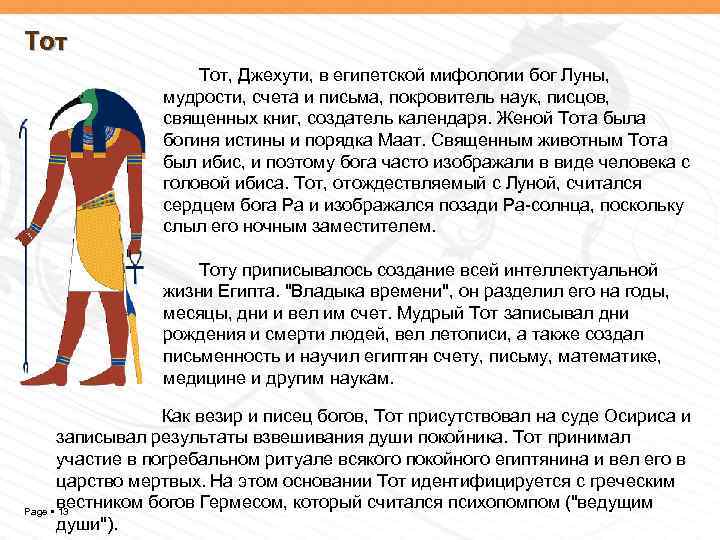 Тот

Тот, Джехути, в египетской мифологии бог Луны, мудрости, счета и письма, покровитель наук, писцов, священных книг, создатель календаря. Женой Тота была богиня истины и порядка Маат. Священным животным Тота был ибис, и поэтому бога часто изображали в виде человека с головой ибиса. Тот, отождествляемый с Луной, считался сердцем бога Ра и изображался позади Ра-солнца, поскольку слыл его ночным заместителем.

Тоту приписывалось создание всей интеллектуальной жизни Египта. "Владыка времени", он разделил его на годы, месяцы, дни и вел им счет. Мудрый Тот записывал дни рождения и смерти людей, вел летописи, а также создал письменность и научил египтян счету, письму, математике, медицине и другим наукам.

Как везир и писец богов, Тот присутствовал на суде Осириса и записывал результаты взвешивания души покойника. Тот принимал участие в погребальном ритуале всякого покойного египтянина и вел его в царство мертвых. На этом основании Тот идентифицируется с греческим вестником богов Гермесом, который считался психопомпом ("ведущим души").

Page ▪ 13